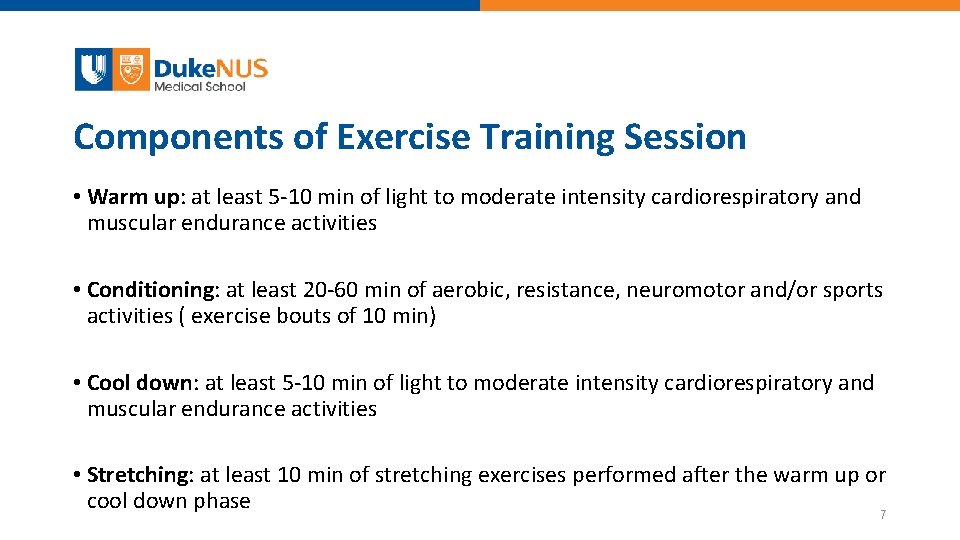 DukeNUS
Medical School

Components of Exercise Training Session

• Warm up: at least 5-10 min of light to moderate intensity cardiorespiratory and muscular endurance activities

• Conditioning: at least 20-60 min of aerobic, resistance, neuromotor and/or sports activities ( exercise bouts of 10 min)

• Cool down: at least 5-10 min of light to moderate intensity cardiorespiratory and muscular endurance activities

• Stretching: at least 10 min of stretching exercises performed after the warm up or cool down phase

7